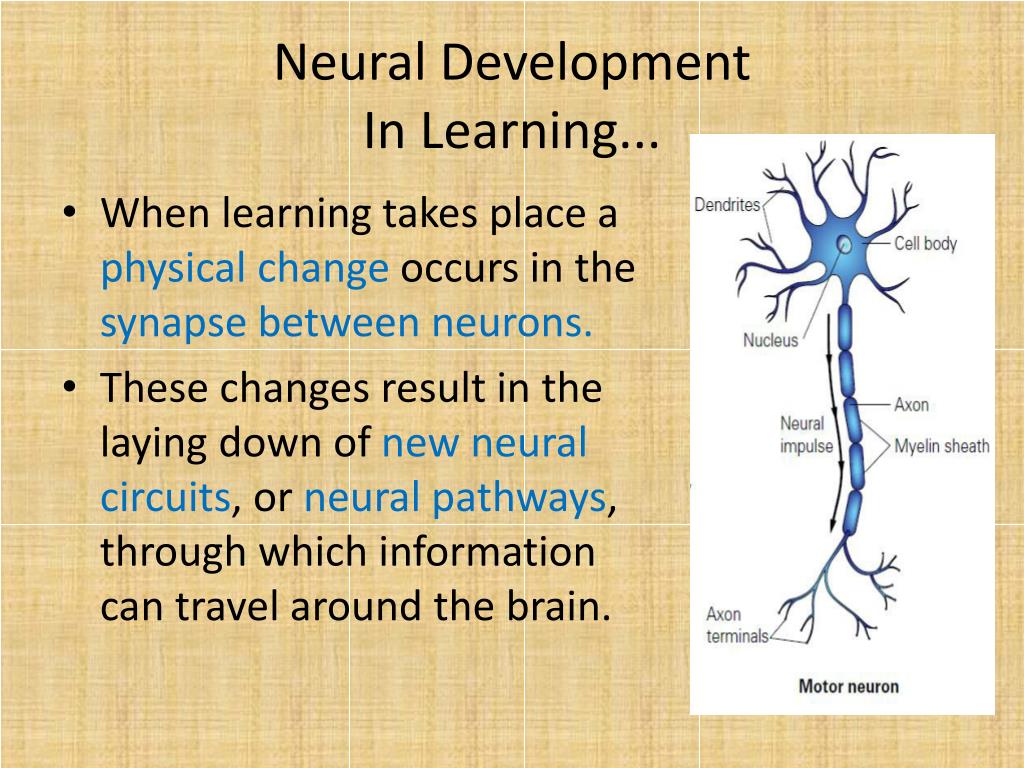 Neural Development
In Learning...

• When learning takes place a physical change occurs in the synapse between neurons.
• These changes result in the laying down of new neural circuits, or neural pathways, through which information can travel around the brain.

Dendrites
Cell body
Nucleus
Axon
Neural impulse
Myelin sheath
Axon terminals
Motor neuron